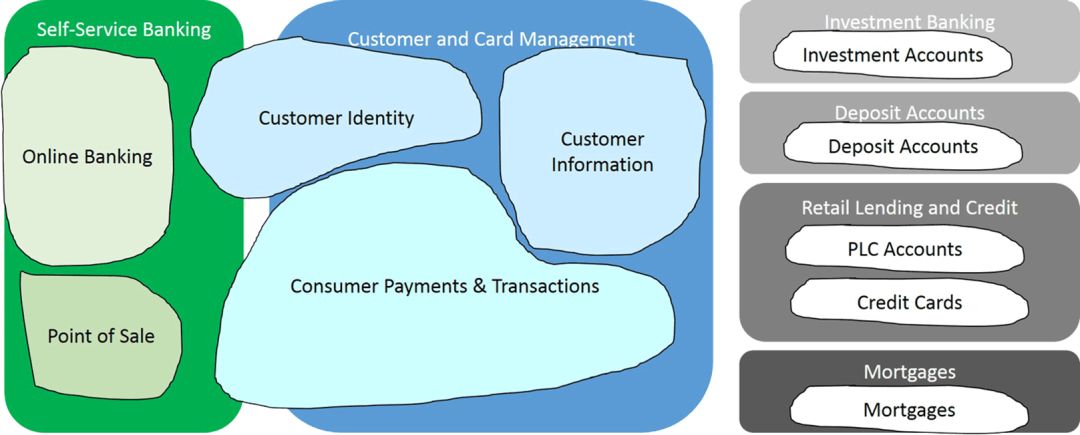 Self-Service Banking

Online Banking

Point of Sale

Customer and Card Management

Customer Identity

Customer Information

Consumer Payments & Transactions

Investment Banking

Investment Accounts

Deposit Accounts

Deposit Accounts

Retail Lending and Credit

PLC Accounts

Credit Cards

Mortgages

Mortgages